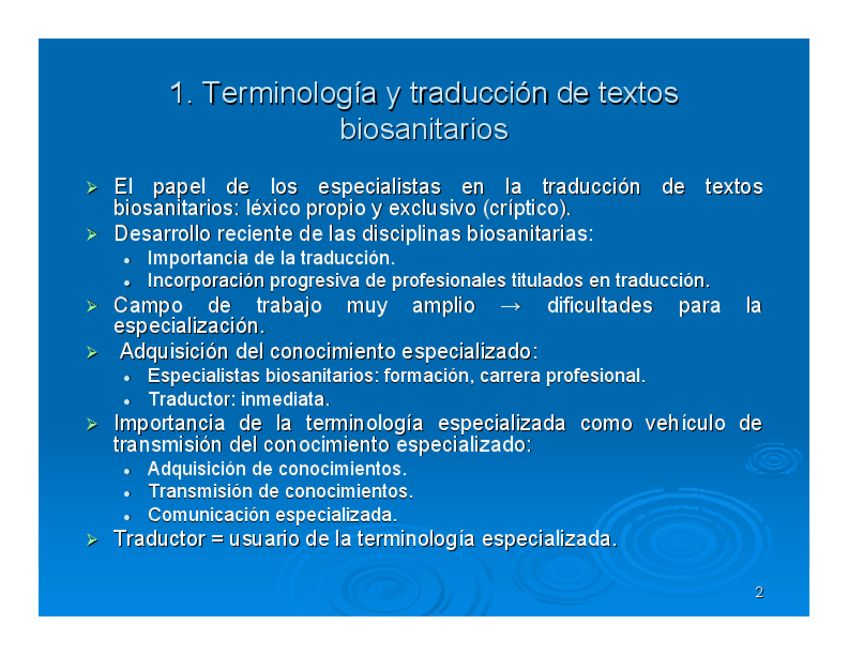 1. Terminología y traducción de textos biosanitarios

➢ El papel de los especialistas en la traducción de textos biosanitarios: léxico propio y exclusivo (críptico).
➢ Desarrollo reciente de las disciplinas biosanitarias:
• Importancia de la traducción.
• Incorporación progresiva de profesionales titulados en traducción.
➢ Campo de trabajo muy amplio → dificultades para la especialización.
➢ Adquisición del conocimiento especializado:
• Especialistas biosanitarios: formación, carrera profesional.
• Traductor: inmediata.
➢ Importancia de la terminología especializada como vehículo de transmisión del conocimiento especializado:
• Adquisición de conocimientos.
• Transmisión de conocimientos.
• Comunicación especializada.
➢ Traductor = usuario de la terminología especializada.

2